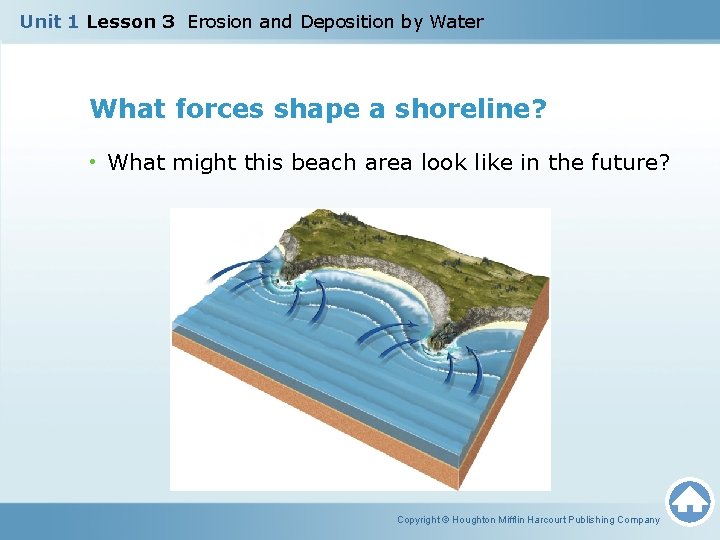 Unit 1 Lesson 3 Erosion and Deposition by Water

What forces shape a shoreline?

• What might this beach area look like in the future?

Copyright © Houghton Mifflin Harcourt Publishing Company